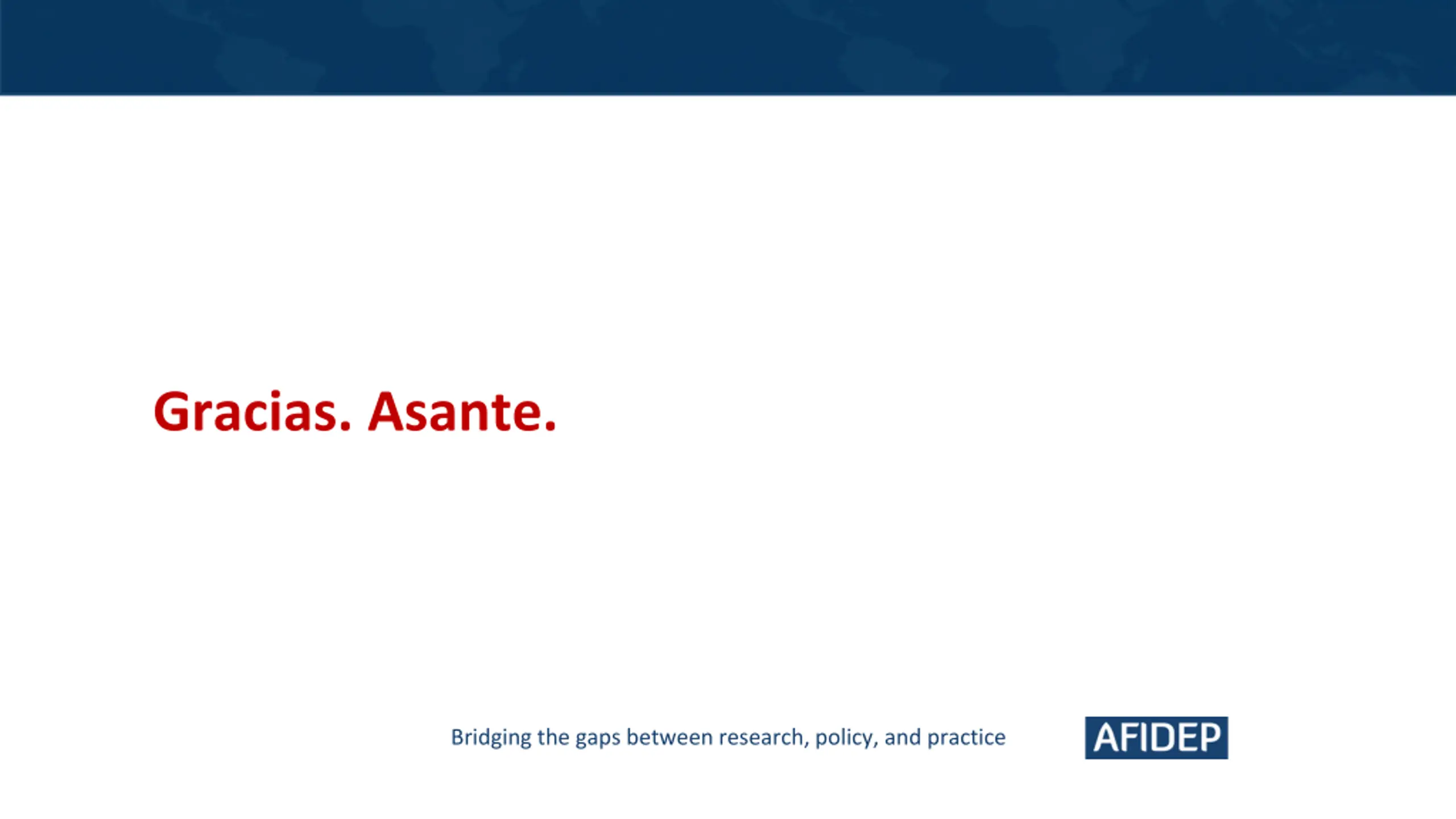 Gracias. Asante.

Bridging the gaps between research, policy, and practice

AFIDEP